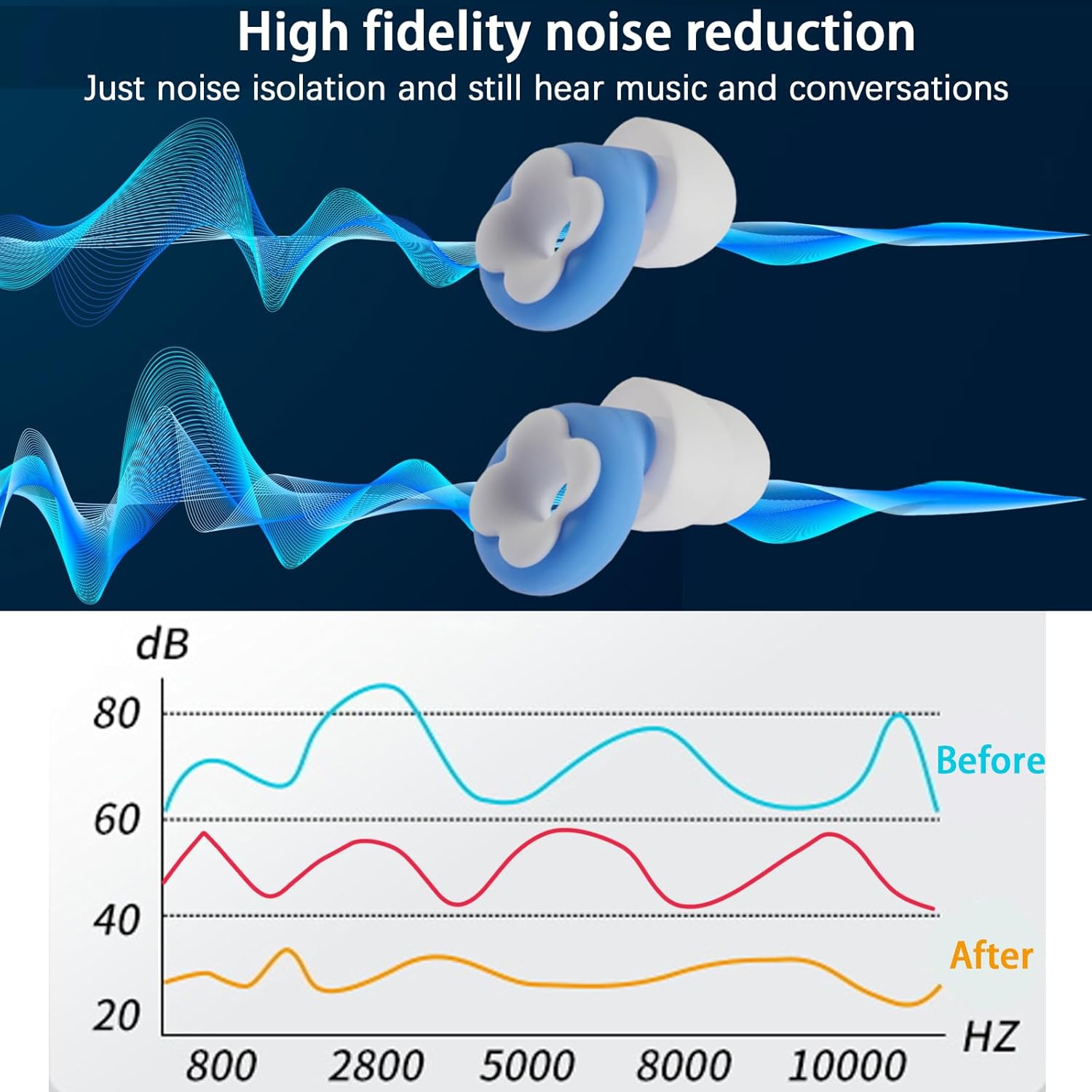 High fidelity noise reduction
Just noise isolation and still hear music and conversations

dB
80
60
40
20
Before
After
HZ
800
2800
5000
8000
10000